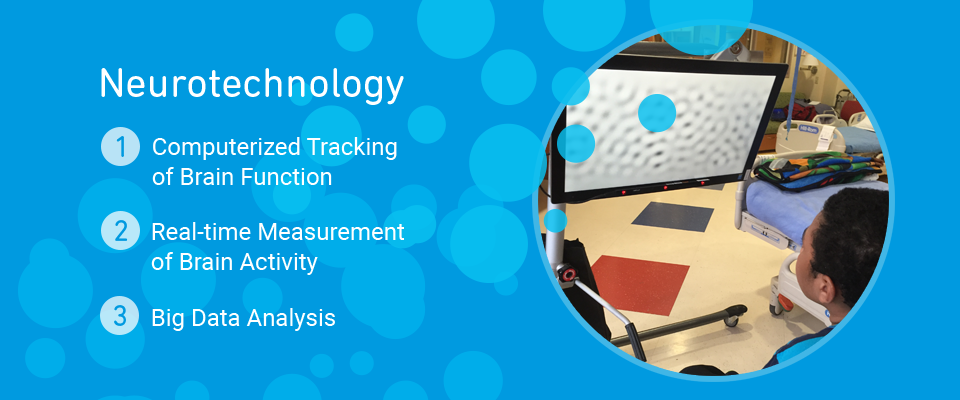 Neurotechnology

1 Computerized Tracking of Brain Function

2 Real-time Measurement of Brain Activity

3 Big Data Analysis